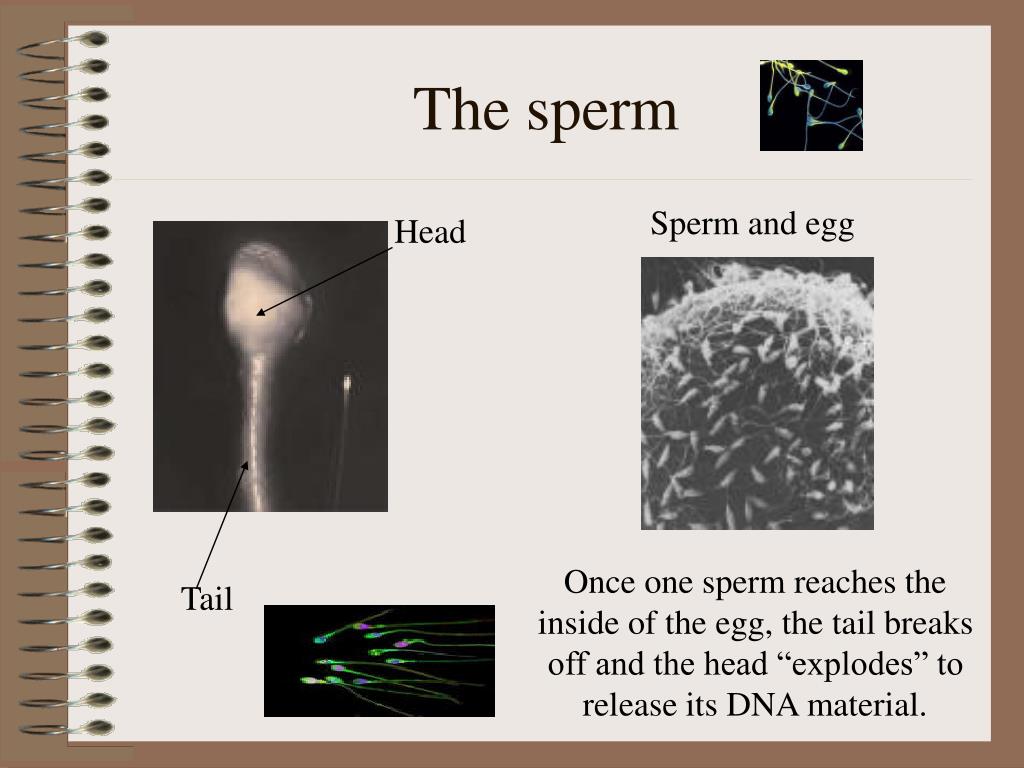 The sperm

Head

Tail

Sperm and egg

Once one sperm reaches the inside of the egg, the tail breaks off and the head “explodes” to release its DNA material.